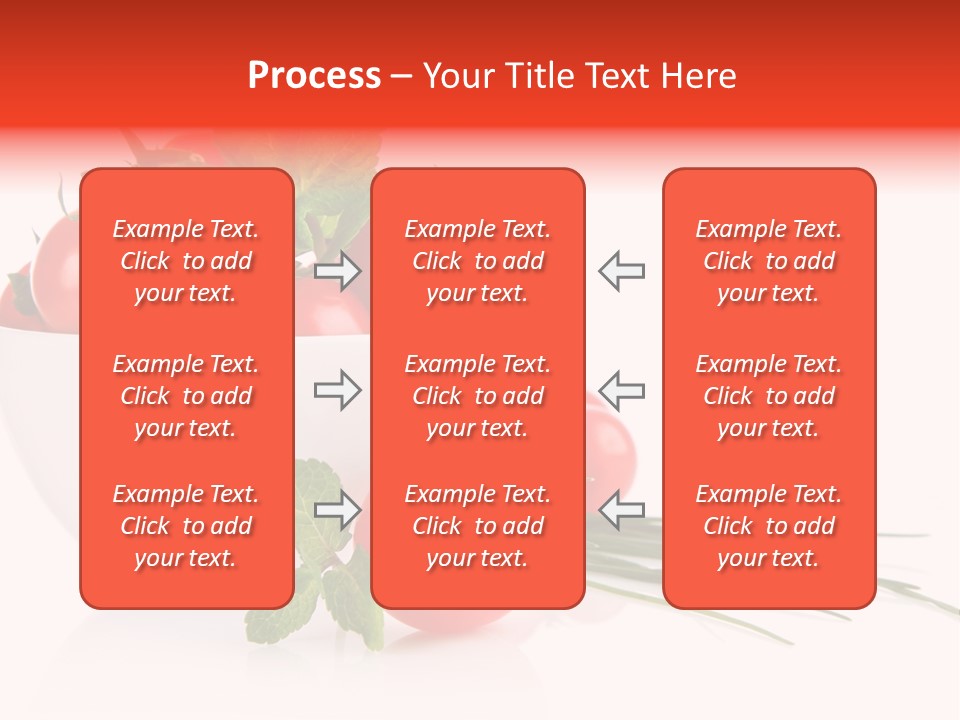 Process – Your Title Text Here

Example Text. Click to add your text.

Example Text. Click to add your text.

Example Text. Click to add your text.

Example Text. Click to add your text.

Example Text. Click to add your text.

Example Text. Click to add your text.

Example Text. Click to add your text.

Example Text. Click to add your text.

Example Text. Click to add your text.